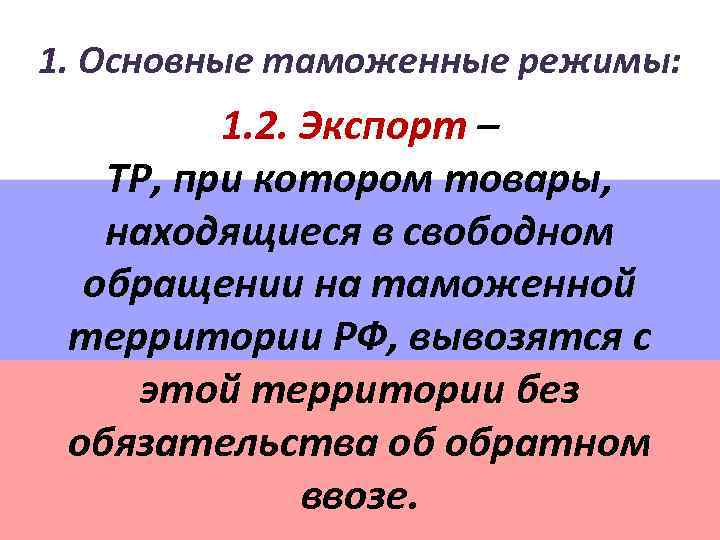 1. Основные таможенные режимы:

1.2. Экспорт –
ТР, при котором товары, находящиеся в свободном обращении на таможенной территории РФ, вывозятся с этой территории без обязательства об обратном ввозе.